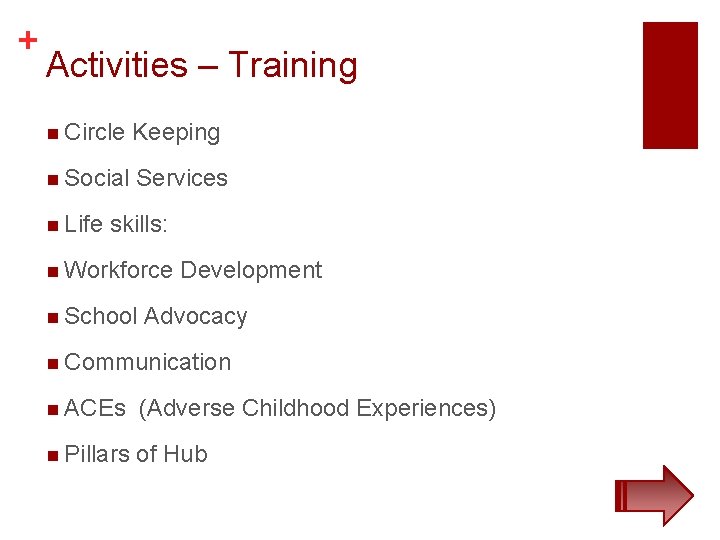 +
Activities – Training

• Circle Keeping
• Social Services
• Life skills:
• Workforce Development
• School Advocacy
• Communication
• ACEs  (Adverse Childhood Experiences)
• Pillars of Hub